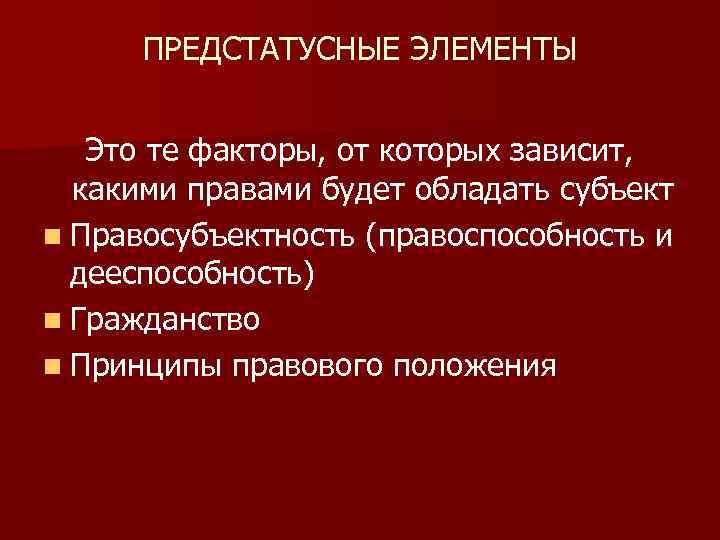 ПРЕДСТАТУСНЫЕ ЭЛЕМЕНТЫ

Это те факторы, от которых зависит, какими правами будет обладать субъект

- Правосубъектность (правоспособность и дееспособность)
- Гражданство
- Принципы правового положения